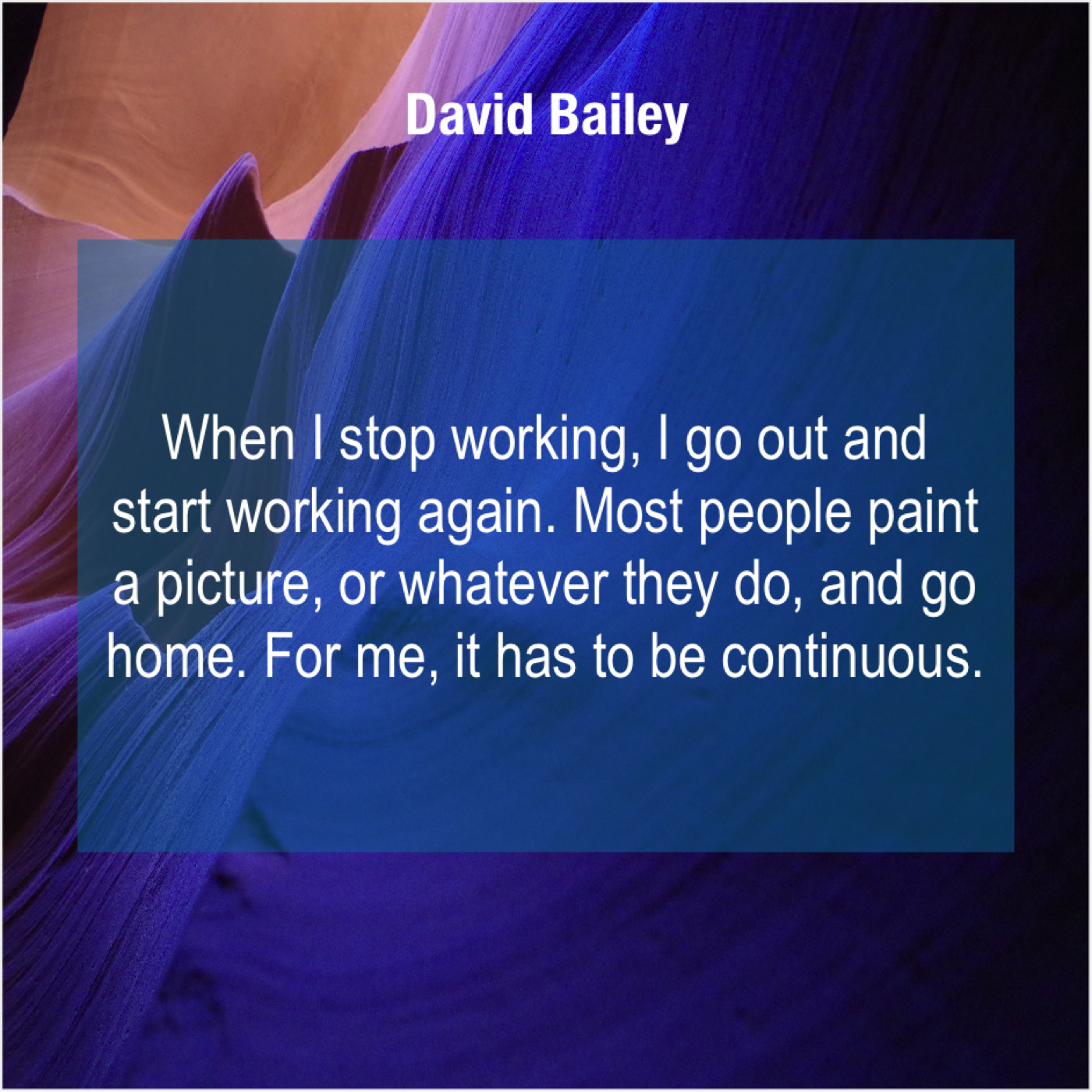 David Bailey

When I stop working, I go out and start working again. Most people paint a picture, or whatever they do, and go home. For me, it has to be continuous.